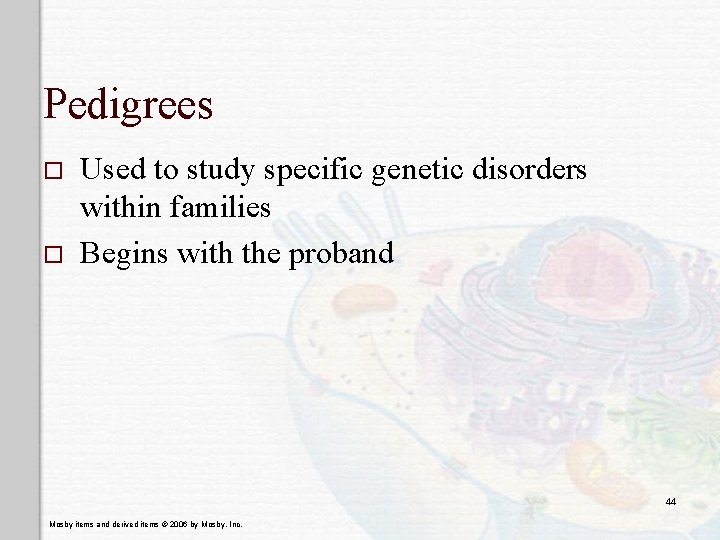 Pedigrees

□ Used to study specific genetic disorders within families

□ Begins with the proband

44

Mosby items and derived items © 2006 by Mosby, Inc.